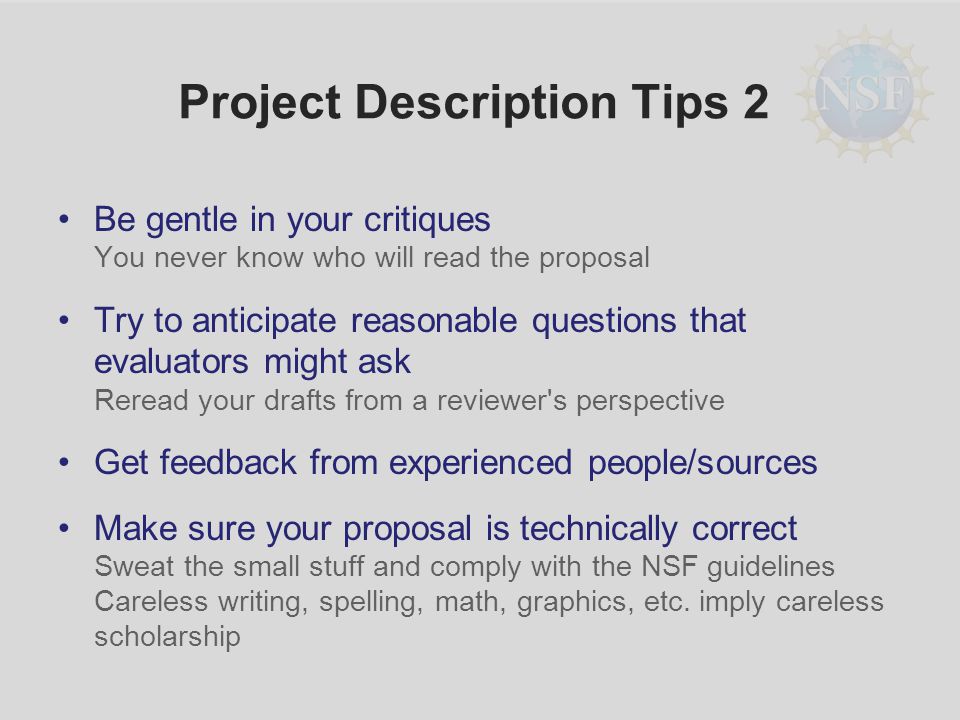 Project Description Tips 2

NSF

• Be gentle in your critiques
You never know who will read the proposal

• Try to anticipate reasonable questions that evaluators might ask
Reread your drafts from a reviewer's perspective

• Get feedback from experienced people/sources

• Make sure your proposal is technically correct
Sweat the small stuff and comply with the NSF guidelines
Careless writing, spelling, math, graphics, etc. imply careless scholarship